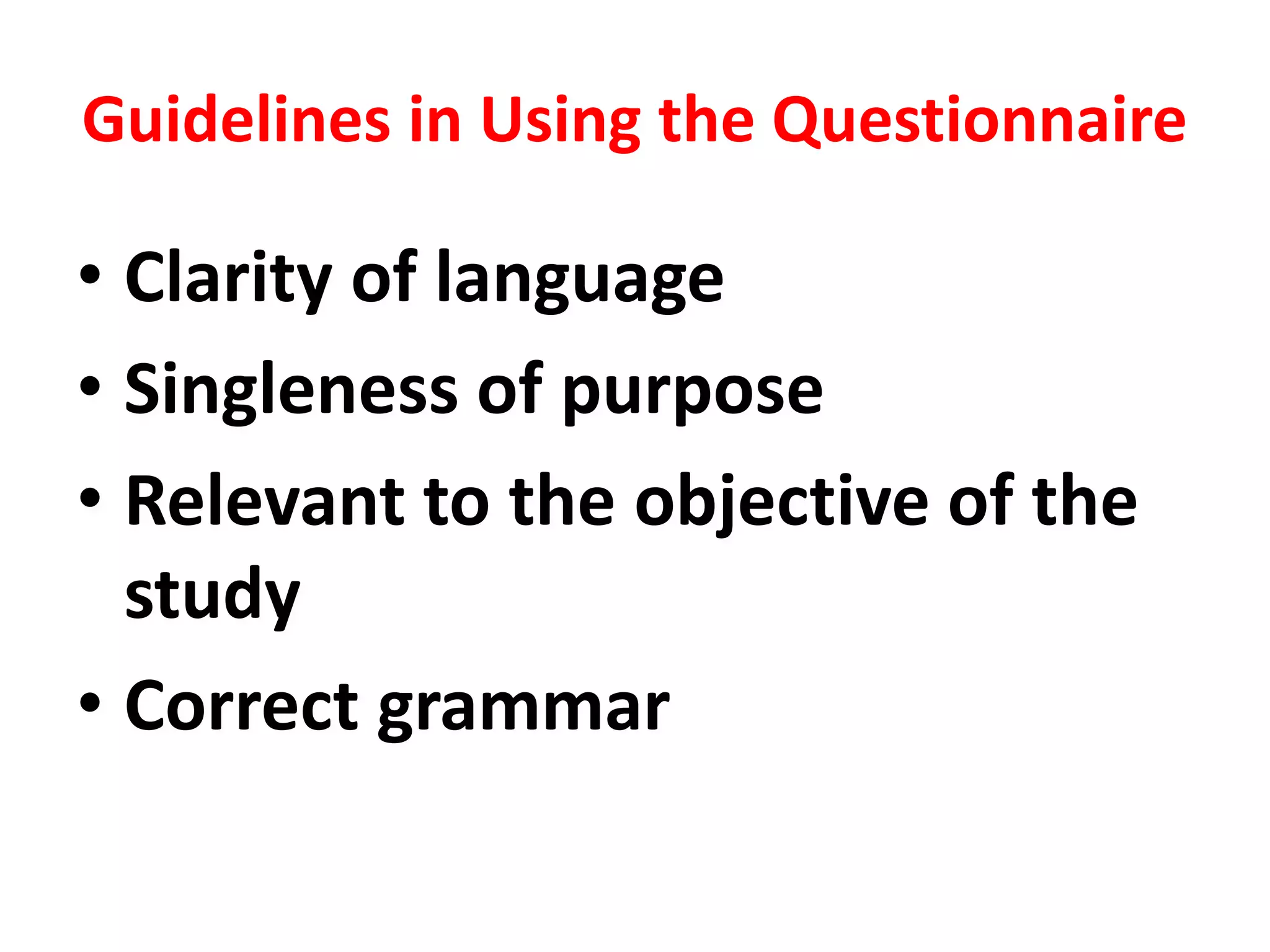 Guidelines in Using the Questionnaire

• Clarity of language
• Singleness of purpose
• Relevant to the objective of the study
• Correct grammar